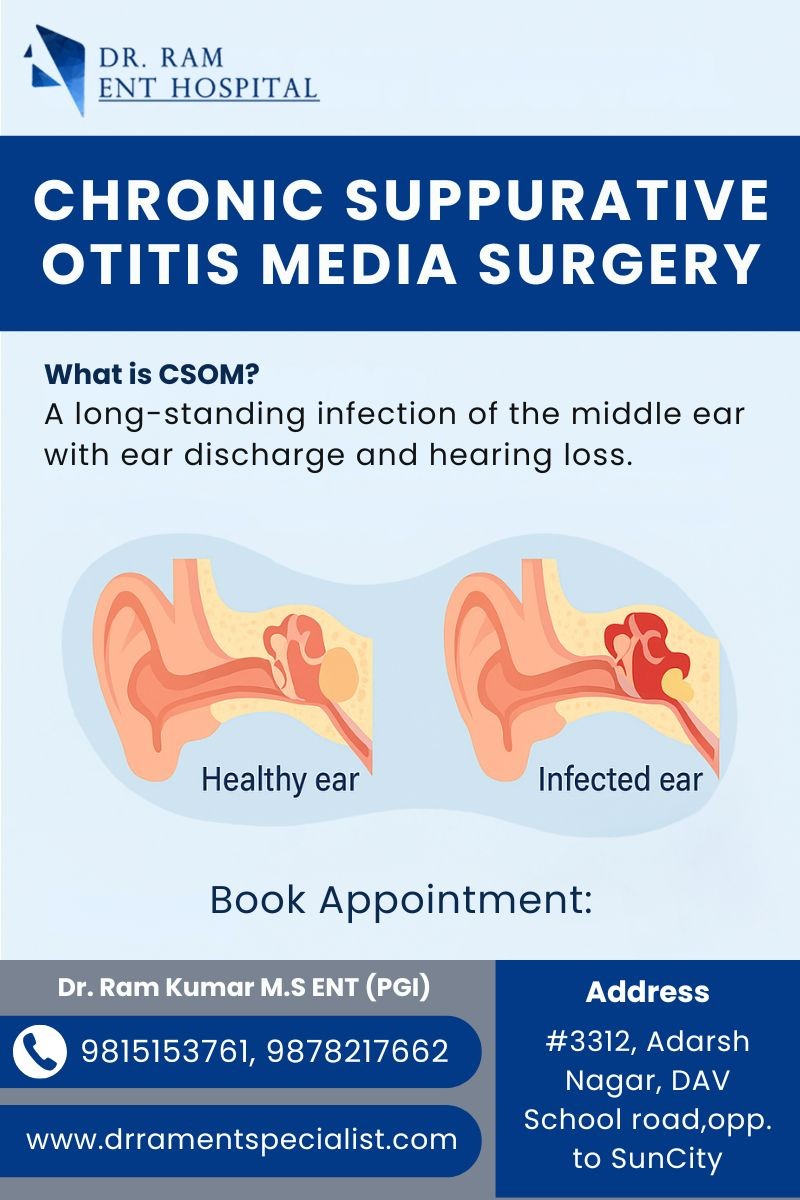 DR. RAM
ENT HOSPITAL

CHRONIC SUPPURATIVE OTITIS MEDIA SURGERY

What is CSOM?
A long-standing infection of the middle ear with ear discharge and hearing loss.

Healthy ear

Infected ear

Book Appointment:

Dr. Ram Kumar M.S ENT (PGI)

9815153761, 9878217662

www.drramentspecialist.com

Address

#3312, Adarsh Nagar, DAV School road,opp. to SunCity